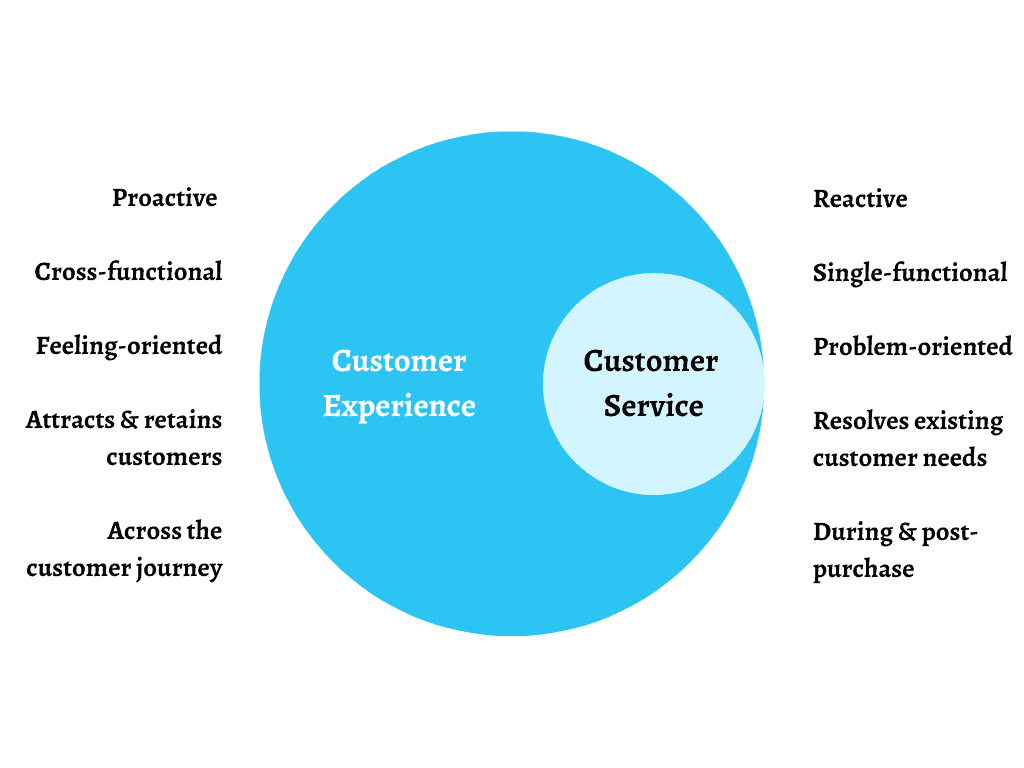 Proactive

Cross-functional

Feeling-oriented

Attracts & retains customers

Across the customer journey

Customer Experience

Customer Service

Reactive

Single-functional

Problem-oriented

Resolves existing customer needs

During & post-purchase